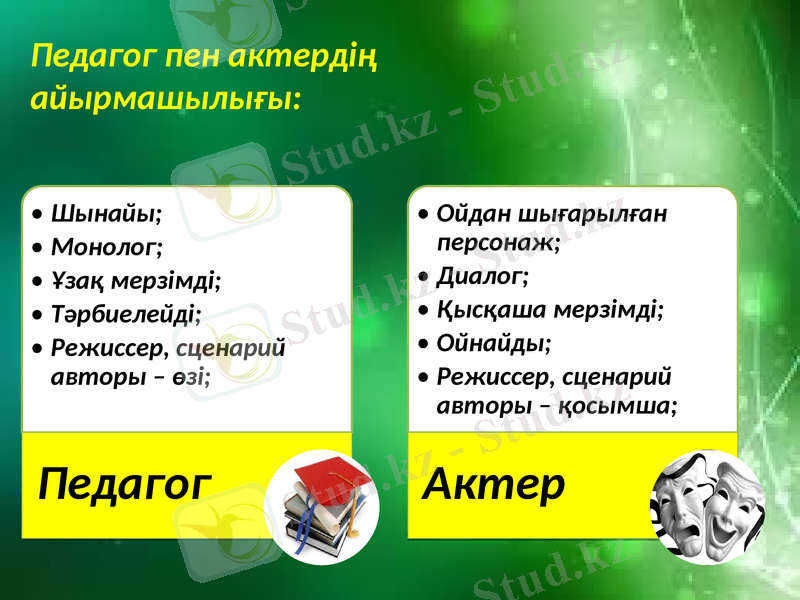 Педагог пен актердің айырмашылығы:

• Шынайы;
• Монолог;
• Ұзақ мерзімді;
• Тәрбиелейді;
• Режиссер, сценарий авторы – өзі;

Педагог

• Ойдан шығарылған персонаж;
• Диалог;
• Қысқаша мерзімді;
• Ойнайды;
• Режиссер, сценарий авторы – қосымша;

Актер

Stud.kz - Stud.kz